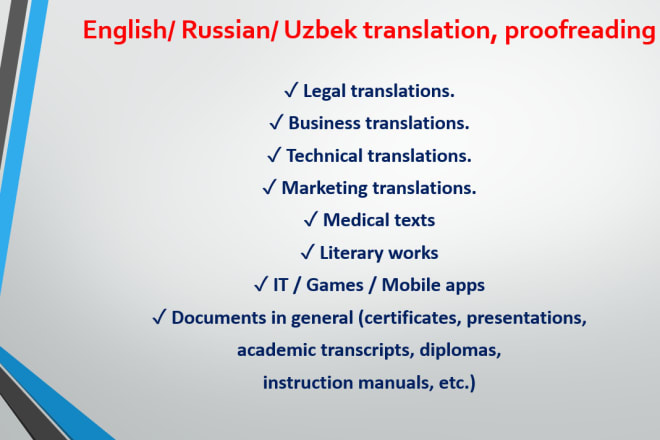 English/ Russian/ Uzbek translation, proofreading

✓ Legal translations.

✓ Business translations.

✓ Technical translations.

✓ Marketing translations.

✓ Medical texts

✓ Literary works

✓ IT / Games / Mobile apps

✓ Documents in general (certificates, presentations, academic transcripts, diplomas, instruction manuals, etc.)